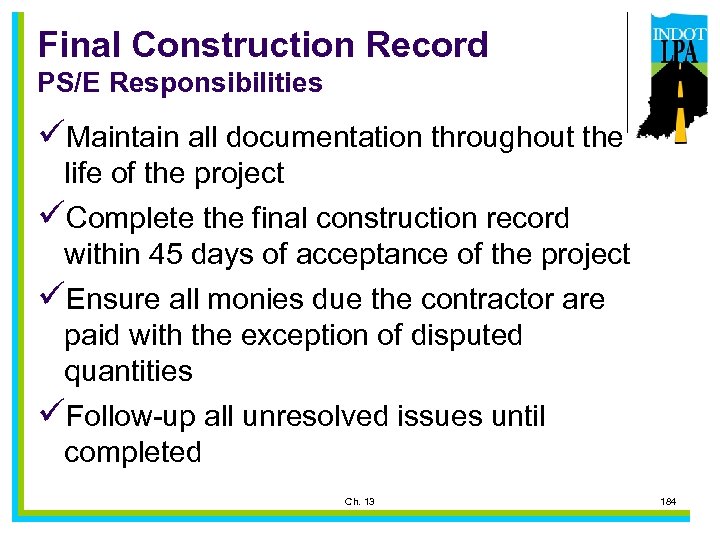 Final Construction Record
PS/E Responsibilities

INDOT
LPA

✓Maintain all documentation throughout the life of the project

✓Complete the final construction record within 45 days of acceptance of the project

✓Ensure all monies due the contractor are paid with the exception of disputed quantities

✓Follow-up all unresolved issues until completed

Ch. 13

184